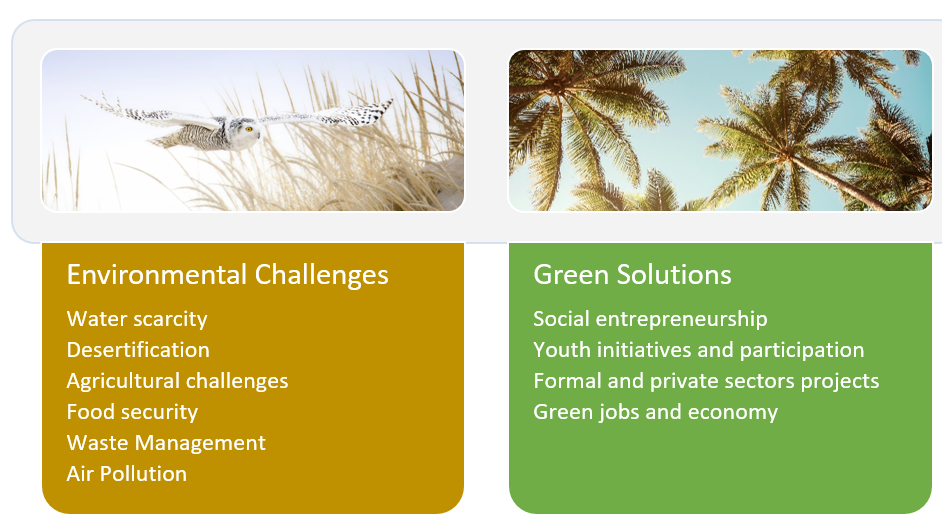 Environmental Challenges

Water scarcity
Desertification
Agricultural challenges
Food security
Waste Management
Air Pollution

Green Solutions

Social entrepreneurship
Youth initiatives and participation
Formal and private sectors projects
Green jobs and economy